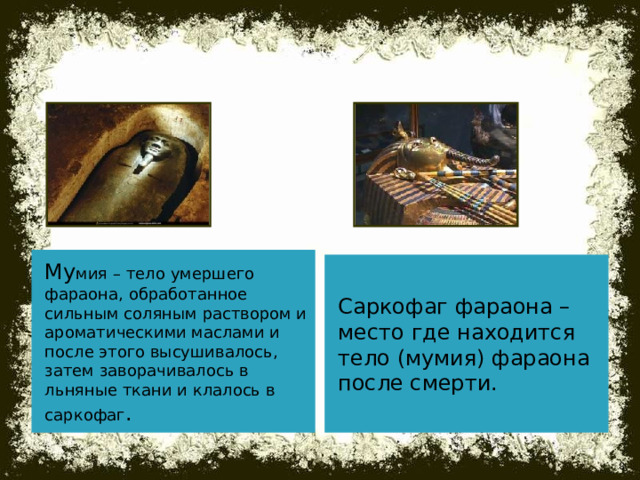 Мумия – тело умершего фараона, обработанное сильным соляным раствором и ароматическими маслами и после этого высушивалось, затем заворачивалось в льняные ткани и клалось в саркофаг.

Саркофаг фараона – место где находится тело (мумия) фараона после смерти.